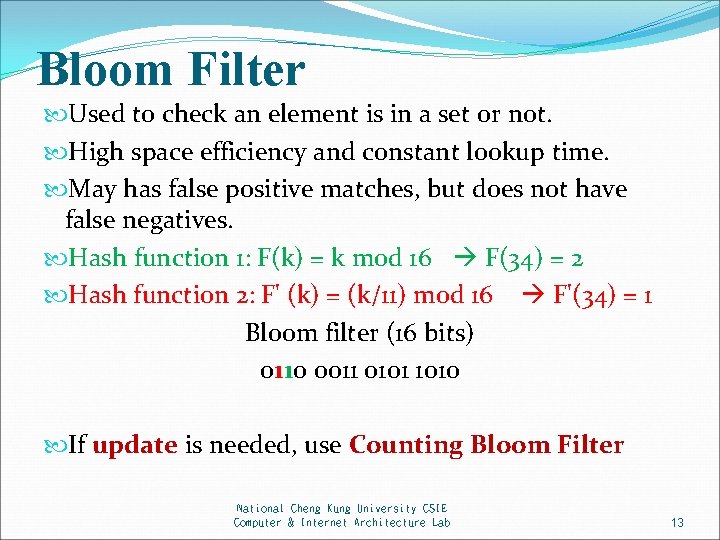 Bloom Filter

Used to check an element is in a set or not.

High space efficiency and constant lookup time.

May has false positive matches, but does not have false negatives.

Hash function 1: F(k) = k mod 16 → F(34) = 2

Hash function 2: F' (k) = (k/11) mod 16 → F'(34) = 1

Bloom filter (16 bits)

0110 0011 0101 1010

If update is needed, use Counting Bloom Filter

National Cheng Kung University CSIE
Computer & Internet Architecture Lab

13